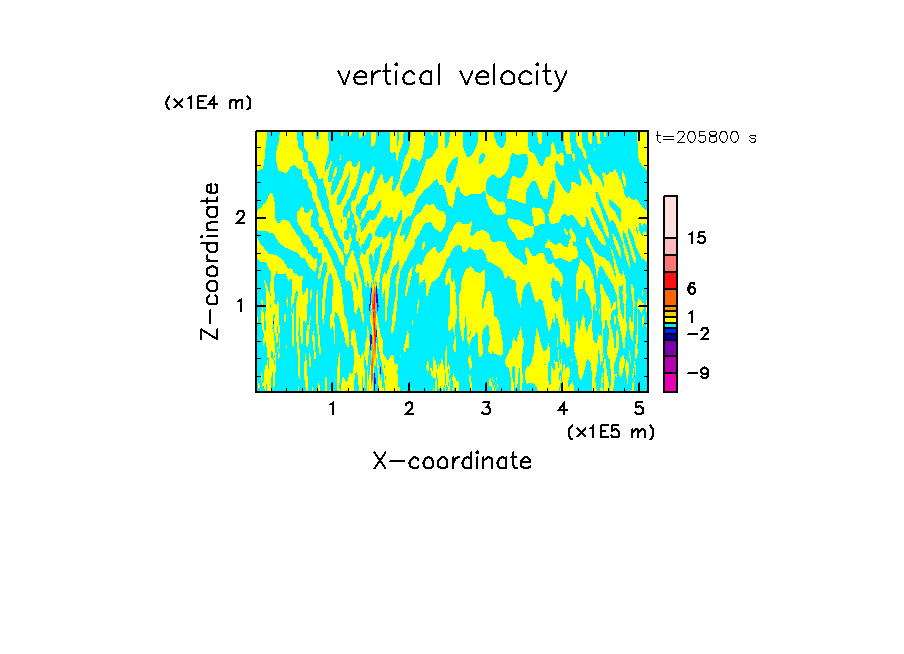 vertical velocity

(x1E4 m)

t=205800 s

Z-coordinate

2

1

15

6

1

−2

−9

1 2 3 4 5

(x1E5 m)

X-coordinate